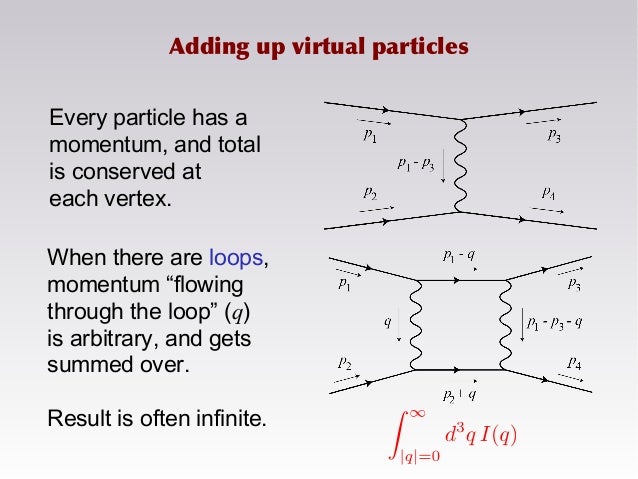 Adding up virtual particles

Every particle has a momentum, and total is conserved at each vertex.

$p_1$
$p_3$
$p_1 - p_3$
$p_2$
$p_4$

When there are loops, momentum “flowing through the loop” ($q$) is arbitrary, and gets summed over.

$p_1 - q$
$p_1$
$p_3$
$q$
$p_1 - p_3 - q$
$p_2$
$p_4$
$p_2 + q$

Result is often infinite.

$\int_{|q|=0}^{\infty} d^3q \, I(q)$